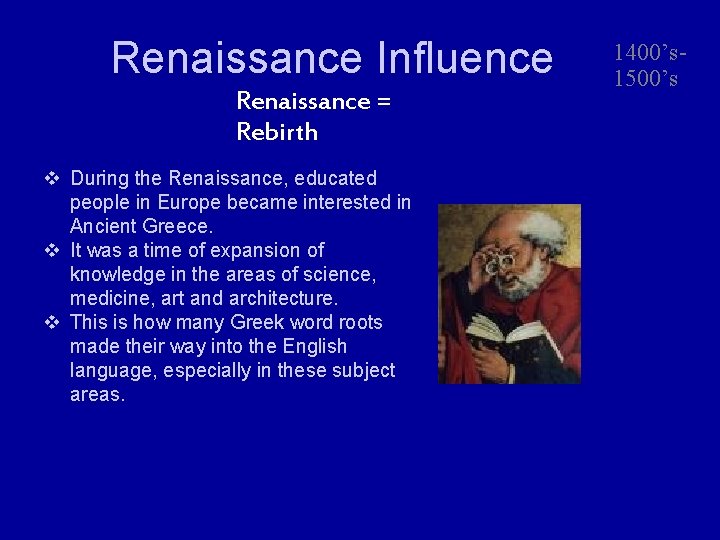 Renaissance Influence

1400’s-1500’s

Renaissance = Rebirth

❖ During the Renaissance, educated people in Europe became interested in Ancient Greece.
❖ It was a time of expansion of knowledge in the areas of science, medicine, art and architecture.
❖ This is how many Greek word roots made their way into the English language, especially in these subject areas.